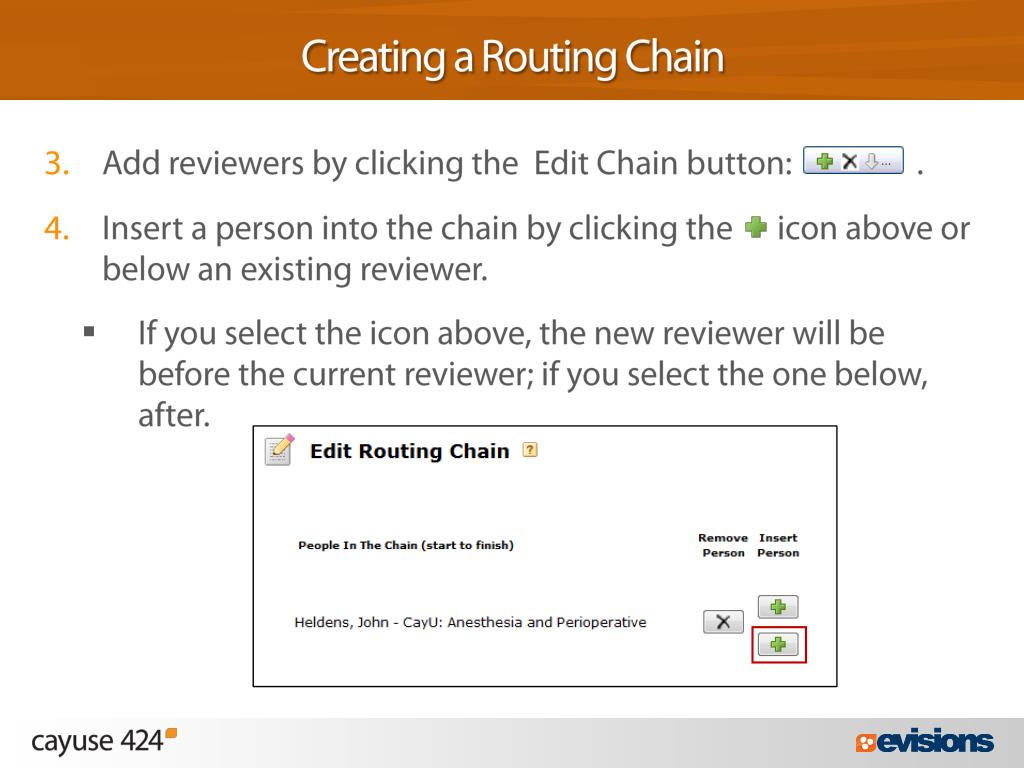 Creating a Routing Chain

3. Add reviewers by clicking the Edit Chain button: .

4. Insert a person into the chain by clicking the icon above or below an existing reviewer.

▪ If you select the icon above, the new reviewer will be before the current reviewer; if you select the one below, after.

Edit Routing Chain ?

People In The Chain (start to finish)

Remove Person

Insert Person

Heldens, John - CayU: Anesthesia and Perioperative

cayuse 424

evisions